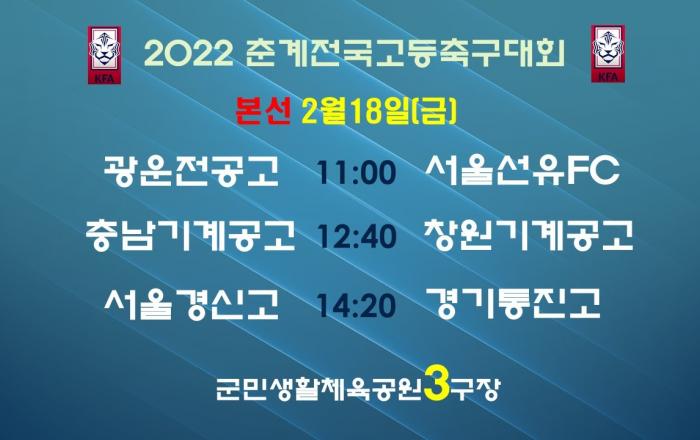 KFA

2022 춘계전국고등축구대회

KFA

본선 2월18일(금)

광운전공고 11:00 서울선유FC

충남기계공고 12:40 창원기계공고

서울경신고 14:20 경기통진고

군민생활체육공원3구장